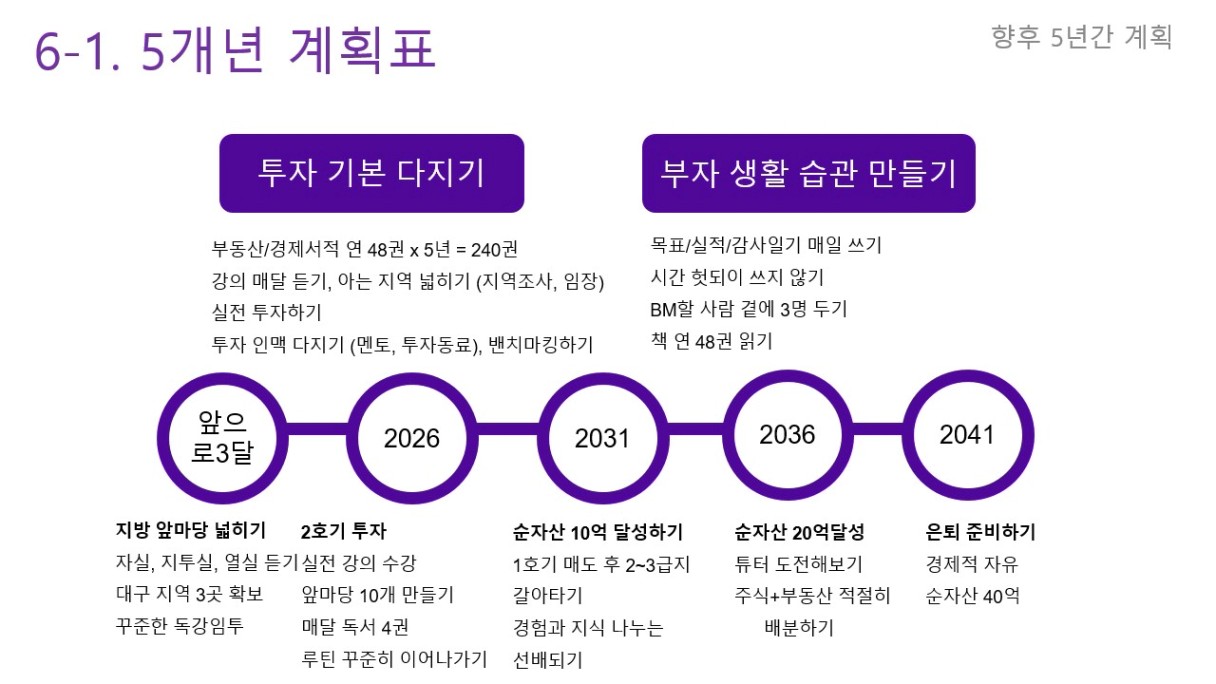 6-1. 5개년 계획표

향후 5년간 계획

투자 기본 다지기

부동산/경제서적 연 48권 x 5년 = 240권
강의 매달 듣기, 아는 지역 넓히기 (지역조사, 임장)
실전 투자하기
투자 인맥 다지기 (멘토, 투자동료), 밴치마킹하기

부자 생활 습관 만들기

목표/실적/감사일기 매일 쓰기
시간 헛되이 쓰지 않기
BM할 사람 곁에 3명 두기
책 연 48권 읽기

앞으로3달

2026

2031

2036

2041

지방 앞마당 넓히기
자실, 지투실, 열실 듣기
대구 지역 3곳 확보
꾸준한 독강임투

2호기 투자
실전 강의 수강
앞마당 10개 만들기
매달 독서 4권
루틴 꾸준히 이어나가기

순자산 10억 달성하기
1호기 매도 후 2~3급지 갈아타기
경험과 지식 나누는 선배되기

순자산 20억달성
튜터 도전해보기
주식+부동산 적절히 배분하기

은퇴 준비하기
경제적 자유
순자산 40억